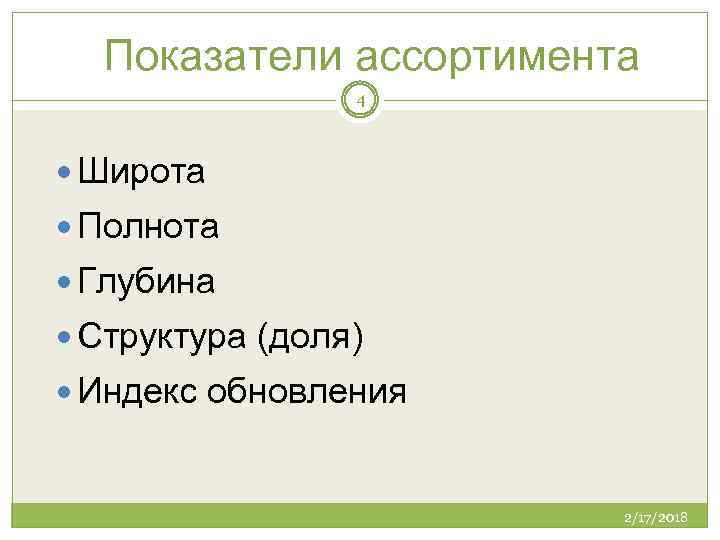 Показатели ассортимента

4

- Широта
- Полнота
- Глубина
- Структура (доля)
- Индекс обновления

2/17/2018